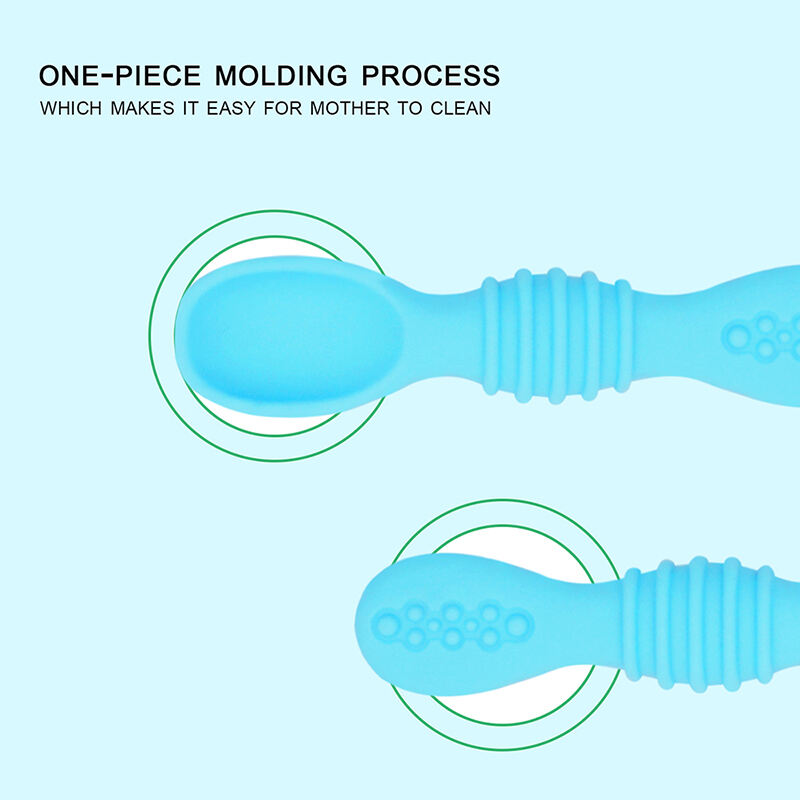 ONE-PIECE MOLDING PROCESS

WHICH MAKES IT EASY FOR MOTHER TO CLEAN